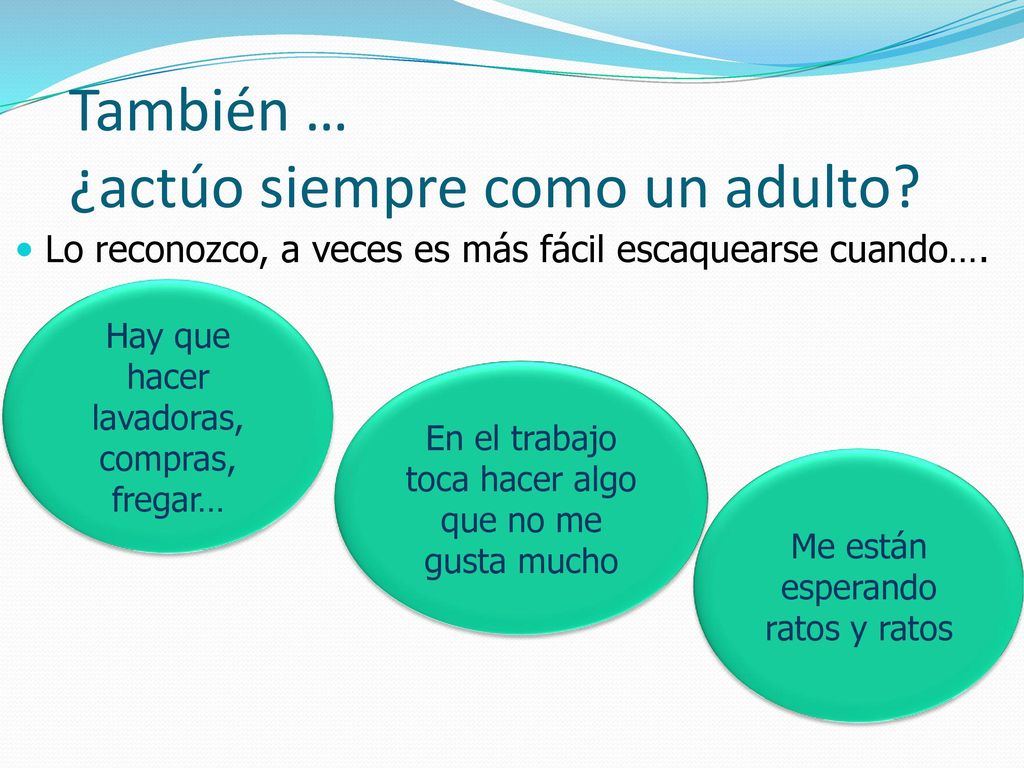 También …
¿actúo siempre como un adulto?

Lo reconozco, a veces es más fácil escaquearse cuando….

Hay que hacer lavadoras, compras, fregar…

En el trabajo toca hacer algo que no me gusta mucho

Me están esperando ratos y ratos